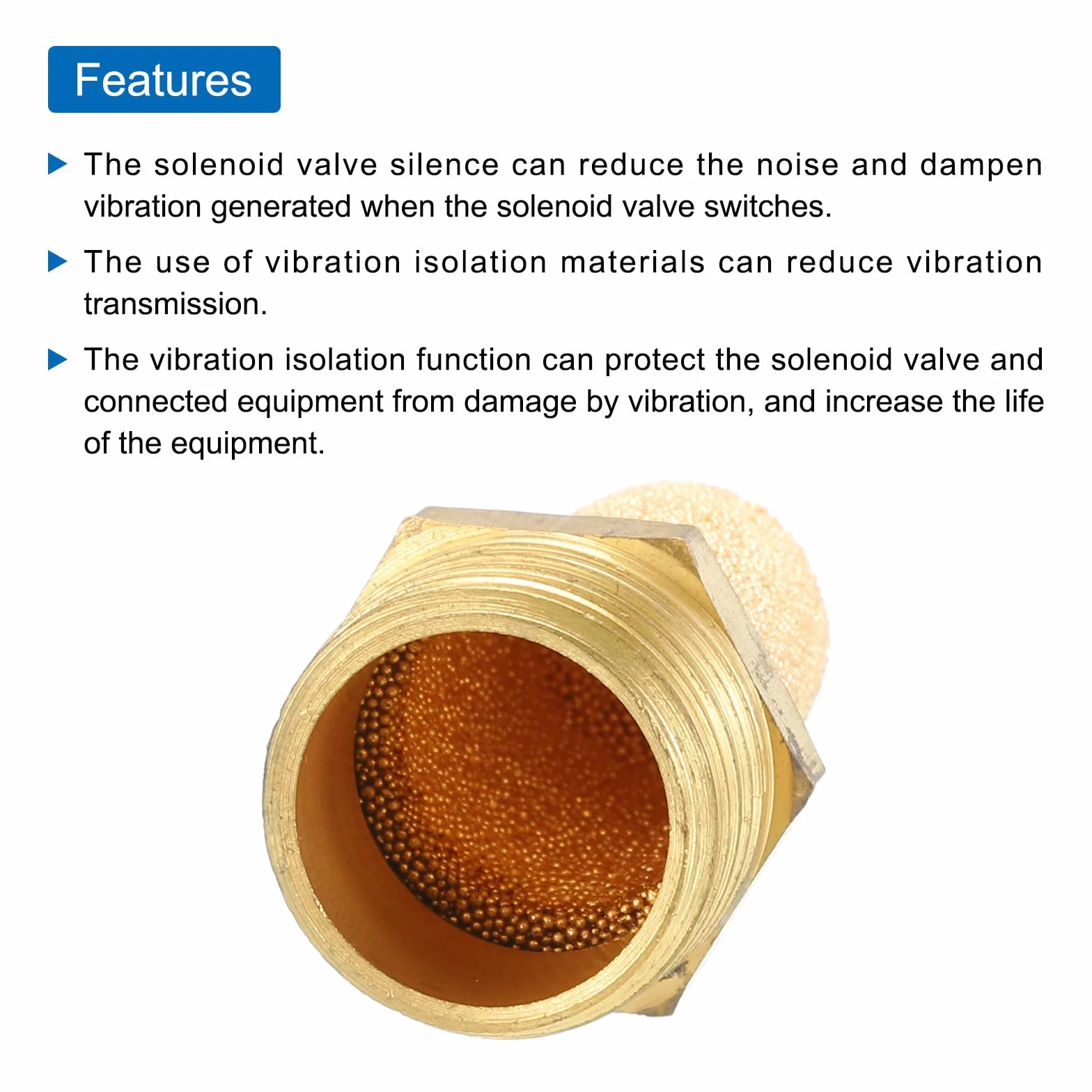 Features

The solenoid valve silence can reduce the noise and dampen vibration generated when the solenoid valve switches.

The use of vibration isolation materials can reduce vibration transmission.

The vibration isolation function can protect the solenoid valve and connected equipment from damage by vibration, and increase the life of the equipment.